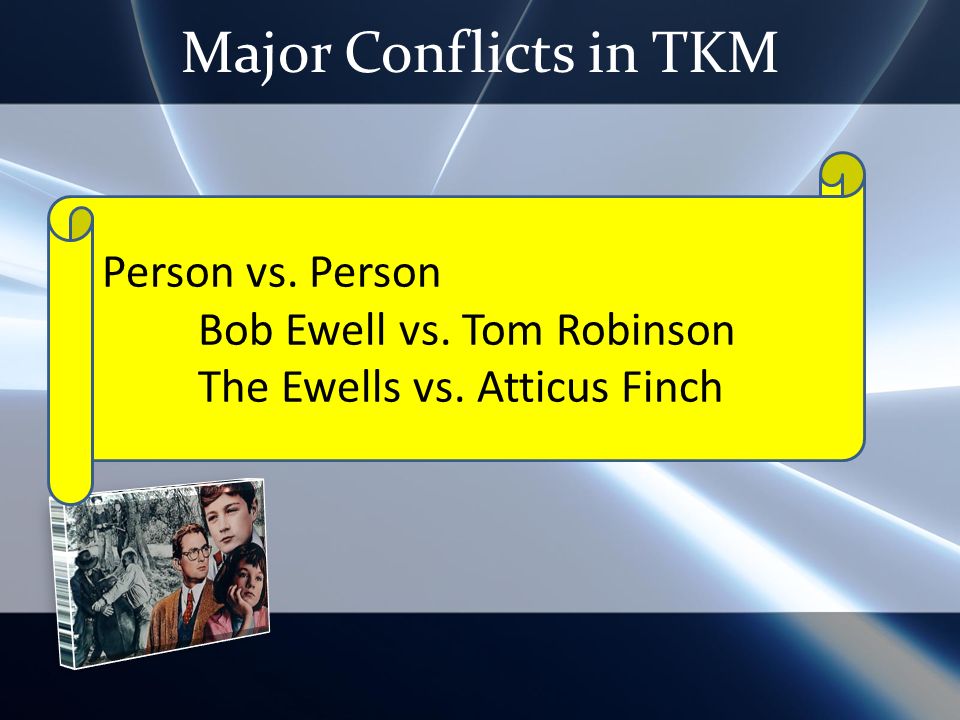 Major Conflicts in TKM

Person vs. Person
Bob Ewell vs. Tom Robinson
The Ewells vs. Atticus Finch